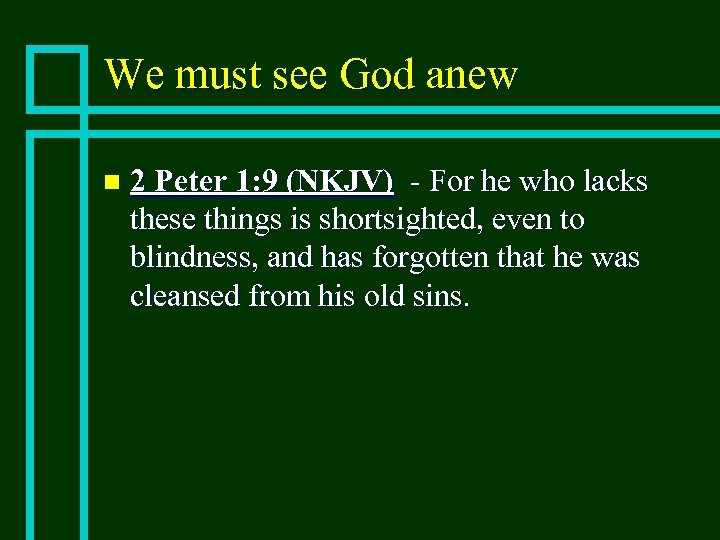 We must see God anew

2 Peter 1:9 (NKJV) - For he who lacks these things is shortsighted, even to blindness, and has forgotten that he was cleansed from his old sins.